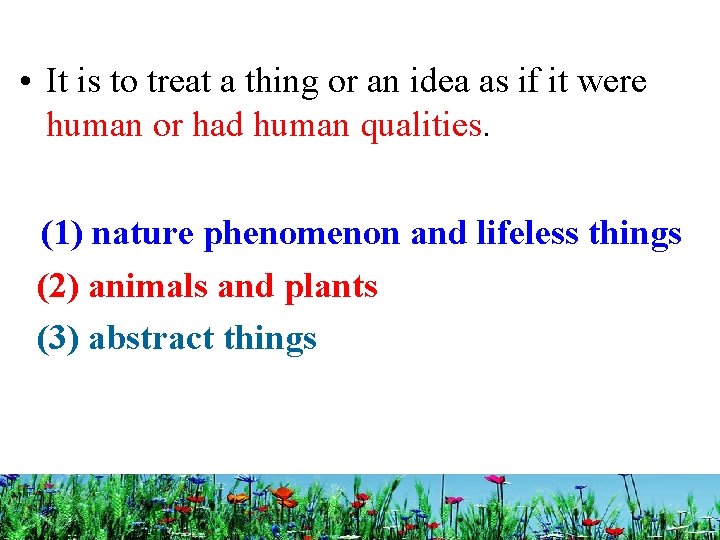 • It is to treat a thing or an idea as if it were human or had human qualities.

(1) nature phenomenon and lifeless things
(2) animals and plants
(3) abstract things